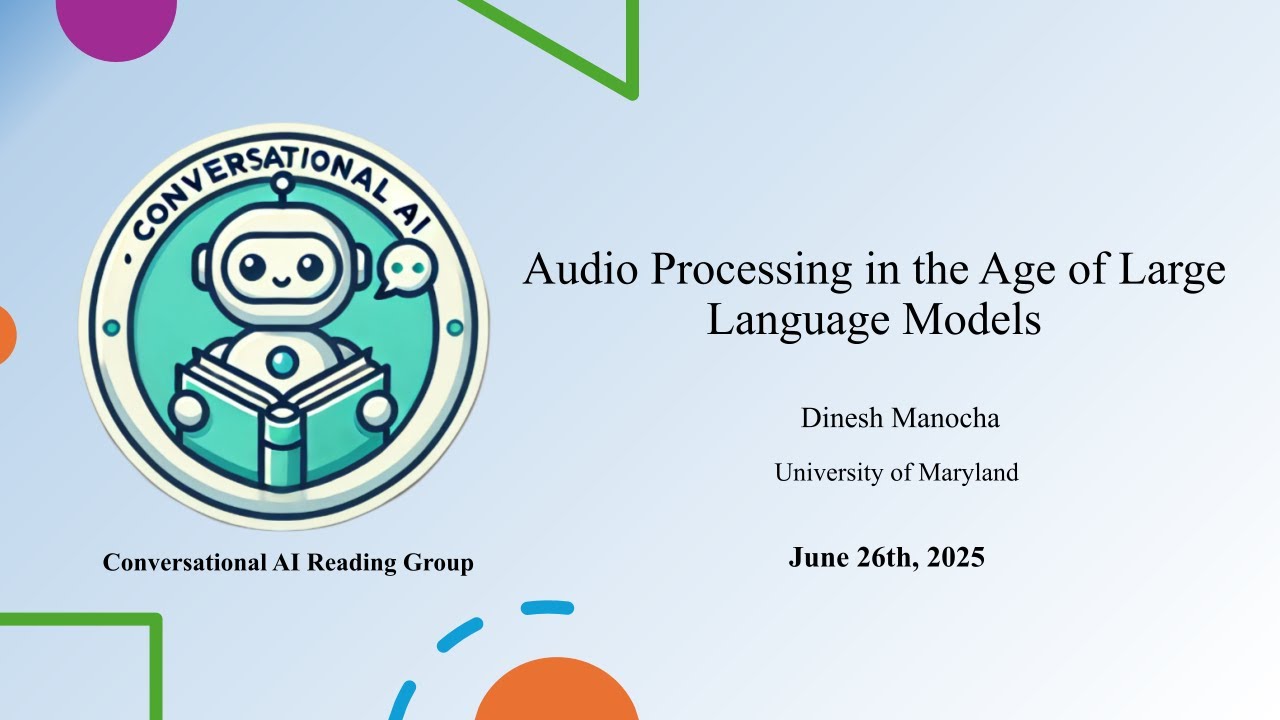 CONVERSATIONAL AI

Conversational AI Reading Group

Audio Processing in the Age of Large Language Models

Dinesh Manocha

University of Maryland

June 26th, 2025